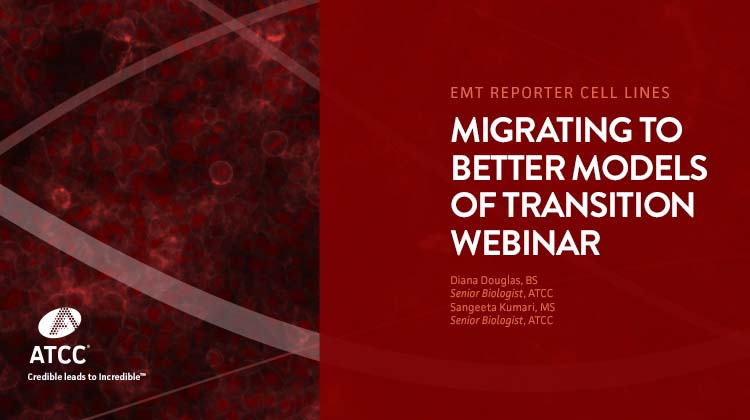 EMT REPORTER CELL LINES

MIGRATING TO BETTER MODELS OF TRANSITION WEBINAR

Diana Douglas, BS
Senior Biologist, ATCC
Sangeeta Kumari, MS
Senior Biologist, ATCC

ATCC®
Credible leads to Incredible™